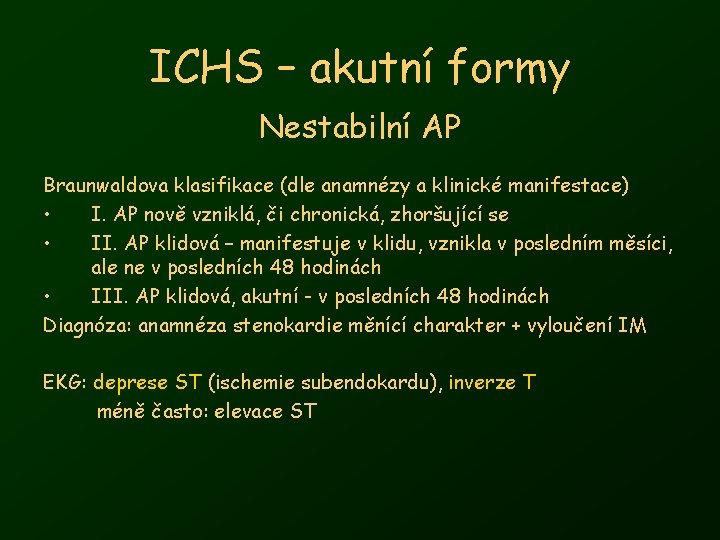 ICHS – akutní formy

Nestabilní AP

Braunwaldova klasifikace (dle anamnézy a klinické manifestace)
• I. AP nově vzniklá, či chronická, zhoršující se
• II. AP klidová – manifestuje v klidu, vznikla v posledním měsíci, ale ne v posledních 48 hodinách
• III. AP klidová, akutní - v posledních 48 hodinách
Diagnóza: anamnéza stenokardie měnící charakter + vyloučení IM

EKG: deprese ST (ischemie subendokardu), inverze T
méně často: elevace ST